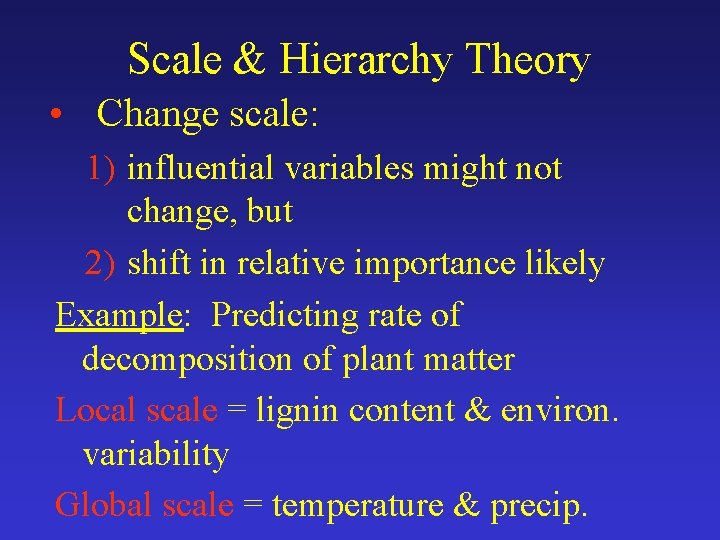 Scale & Hierarchy Theory

• Change scale:

1) influential variables might not change, but

2) shift in relative importance likely

Example: Predicting rate of decomposition of plant matter

Local scale = lignin content & environ. variability

Global scale = temperature & precip.